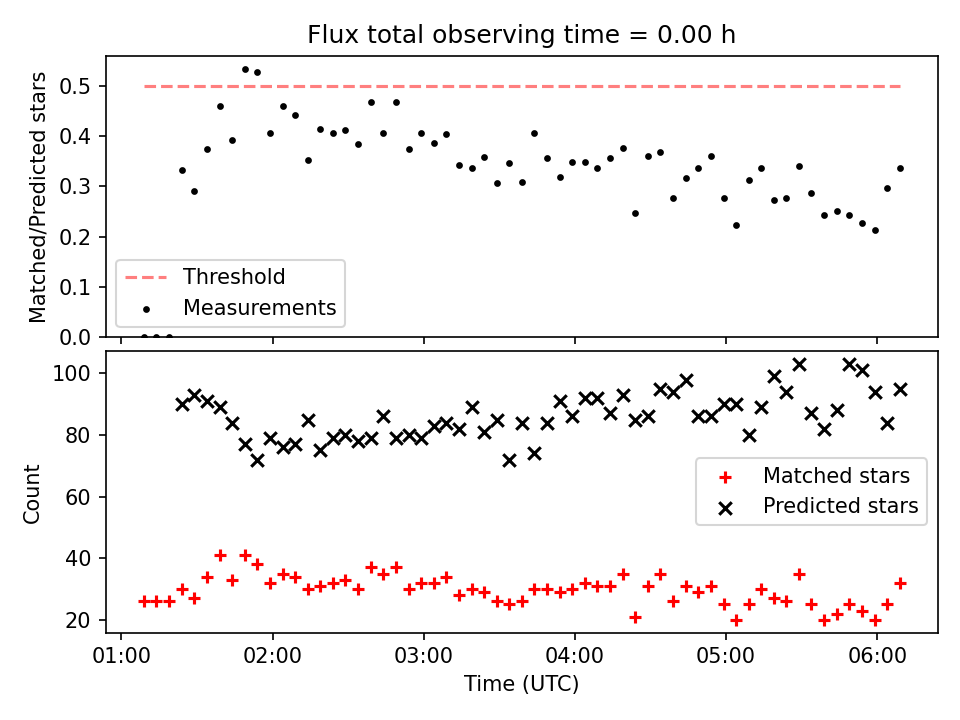 Flux total observing time = 0.00 h

Matched/Predicted stars

0.5
0.4
0.3
0.2
0.1
0.0

Threshold
Measurements

Count

100
80
60
40
20

Matched stars
Predicted stars

01:00
02:00
03:00
04:00
05:00
06:00

Time (UTC)